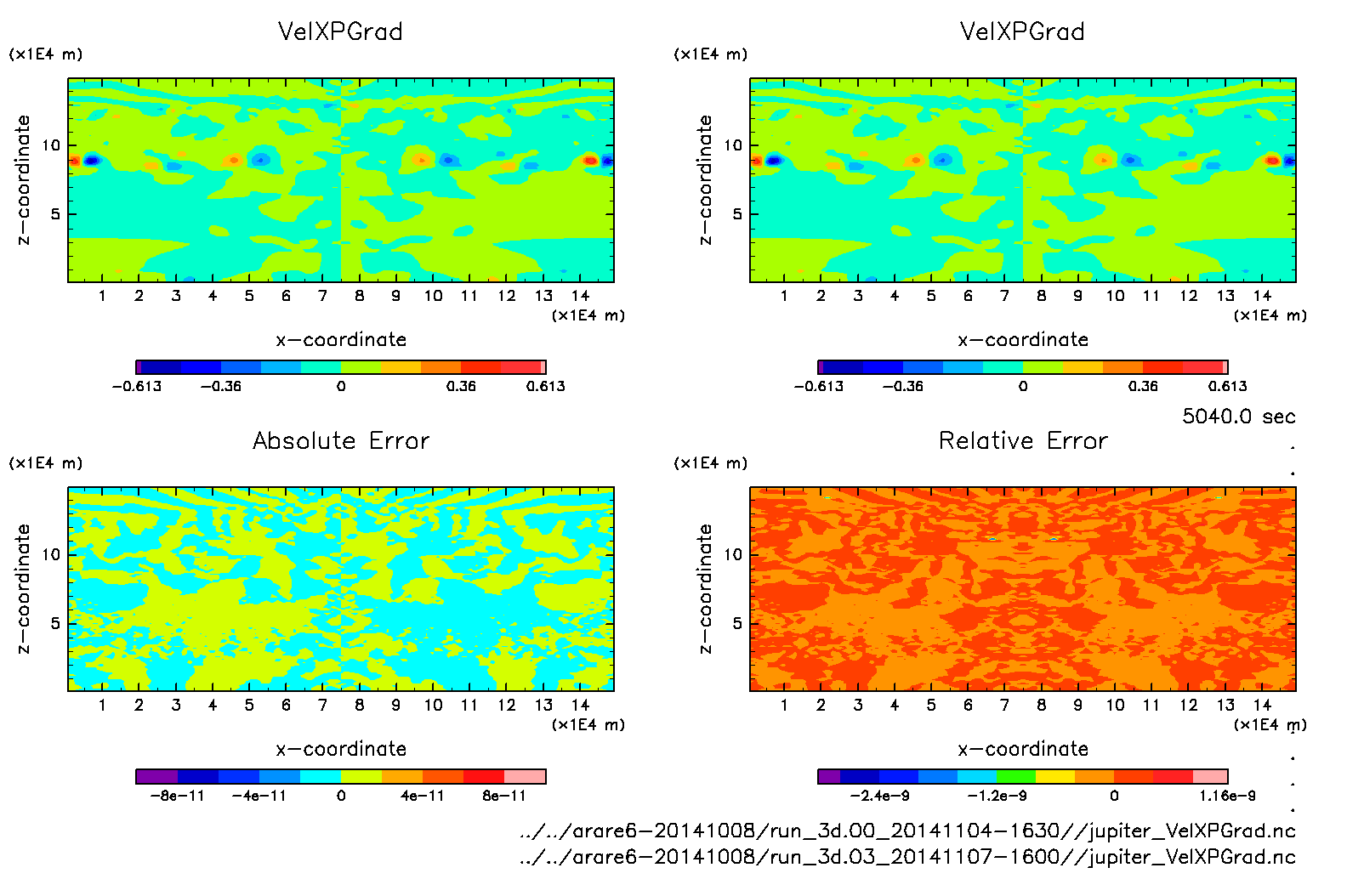 VelXPGrad

(x1E4 m)

z−coordinate

10

5

1 2 3 4 5 6 7 8 9 10 11 12 13 14

(x1E4 m)

x−coordinate

−0.613 −0.36 0 0.36 0.613

VelXPGrad

(x1E4 m)

z−coordinate

10

5

1 2 3 4 5 6 7 8 9 10 11 12 13 14

(x1E4 m)

x−coordinate

−0.613 −0.36 0 0.36 0.613

5040.0 sec

Absolute Error

(x1E4 m)

z−coordinate

10

5

1 2 3 4 5 6 7 8 9 10 11 12 13 14

(x1E4 m)

x−coordinate

−8e−11 −4e−11 0 4e−11 8e−11

Relative Error

(x1E4 m)

z−coordinate

10

5

1 2 3 4 5 6 7 8 9 10 11 12 13 14

(x1E4 m)

x−coordinate

−2.4e−9 −1.2e−9 0 1.16e−9

../../arare6−20141008/run_3d.00_20141104−1630//jupiter_VelXPGrad.nc
../../arare6−20141008/run_3d.03_20141107−1600//jupiter_VelXPGrad.nc